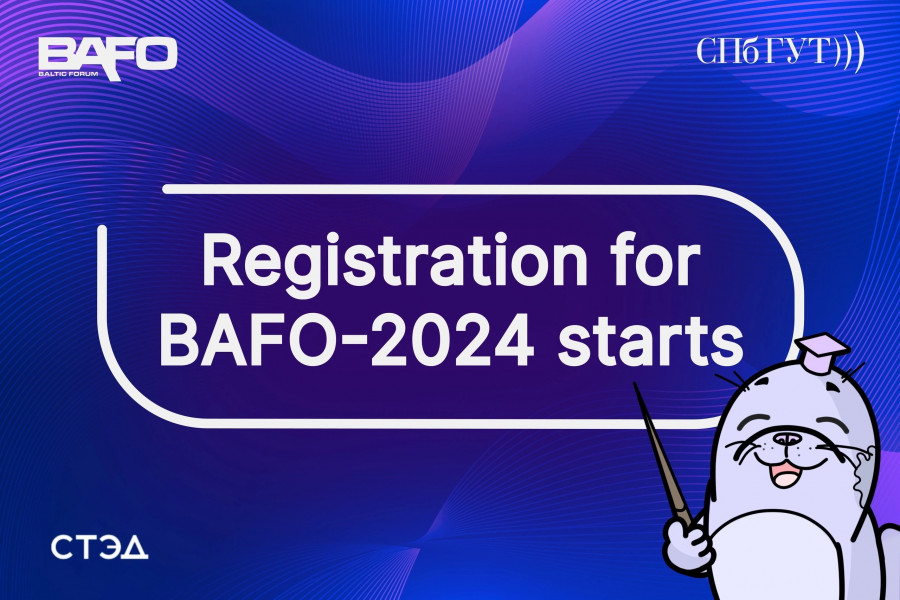 BAFO
BALTIC FORUM

СПбГУТ)))

Registration for BAFO-2024 starts

СТЭД